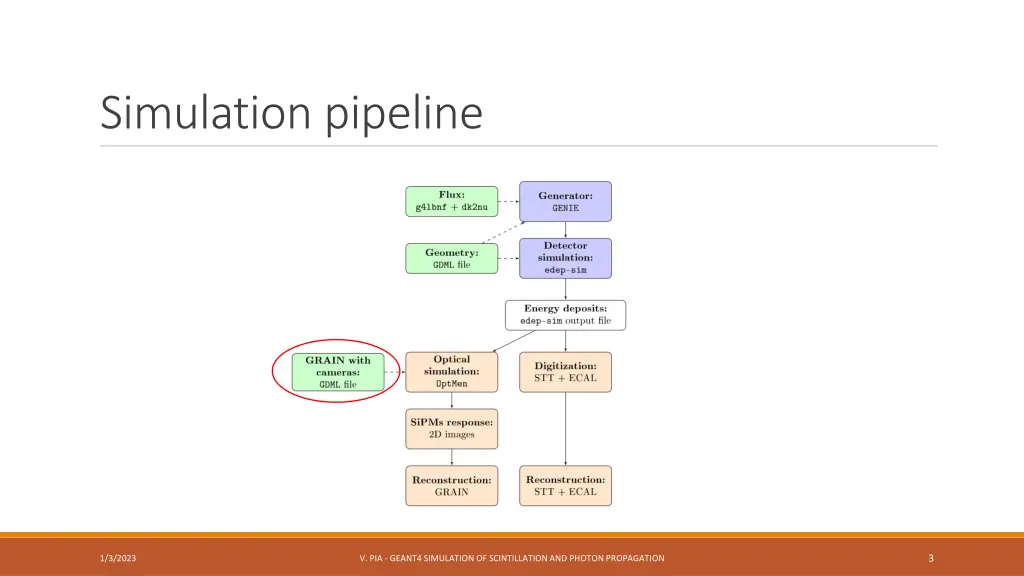 Simulation pipeline

Flux:
g4lbnf + dk2nu

Generator:
GENIE

Geometry:
GDML file

Detector simulation:
edep-sim

Energy deposits:
edep-sim output file

GRAIN with cameras:
GDML file

Optical simulation:
OptMen

Digitization:
STT + ECAL

SiPMs response:
2D images

Reconstruction:
GRAIN

Reconstruction:
STT + ECAL

1/3/2023

V. PIA - GEANT4 SIMULATION OF SCINTILLATION AND PHOTON PROPAGATION

3